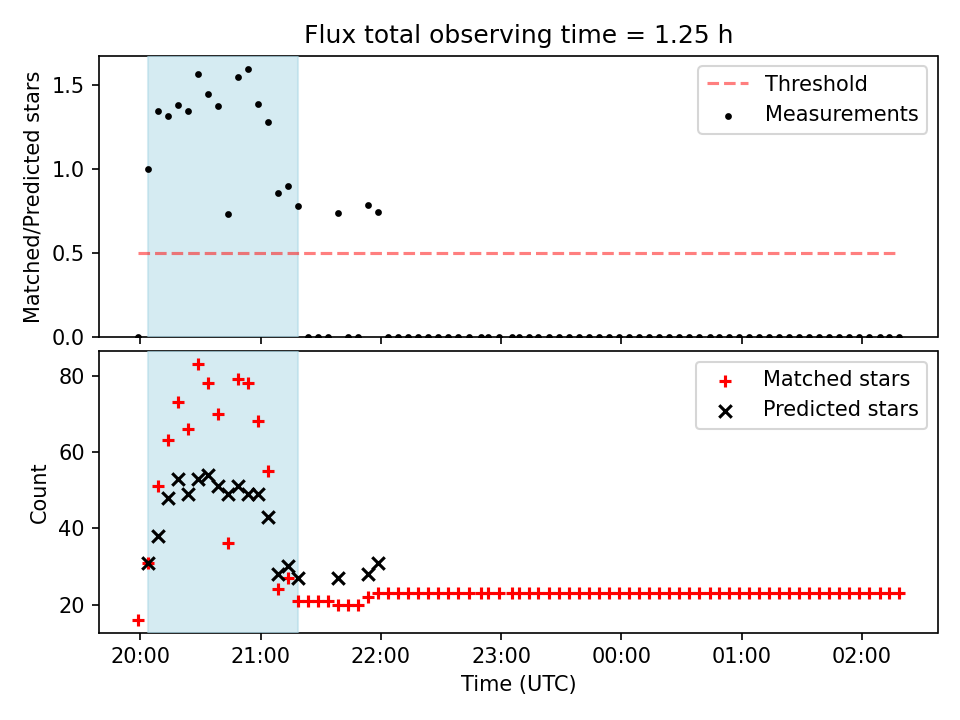 Flux total observing time = 1.25 h

Matched/Predicted stars

1.5
1.0
0.5
0.0

Threshold
Measurements

Count

80
60
40
20

Matched stars
Predicted stars

20:00
21:00
22:00
23:00
00:00
01:00
02:00

Time (UTC)